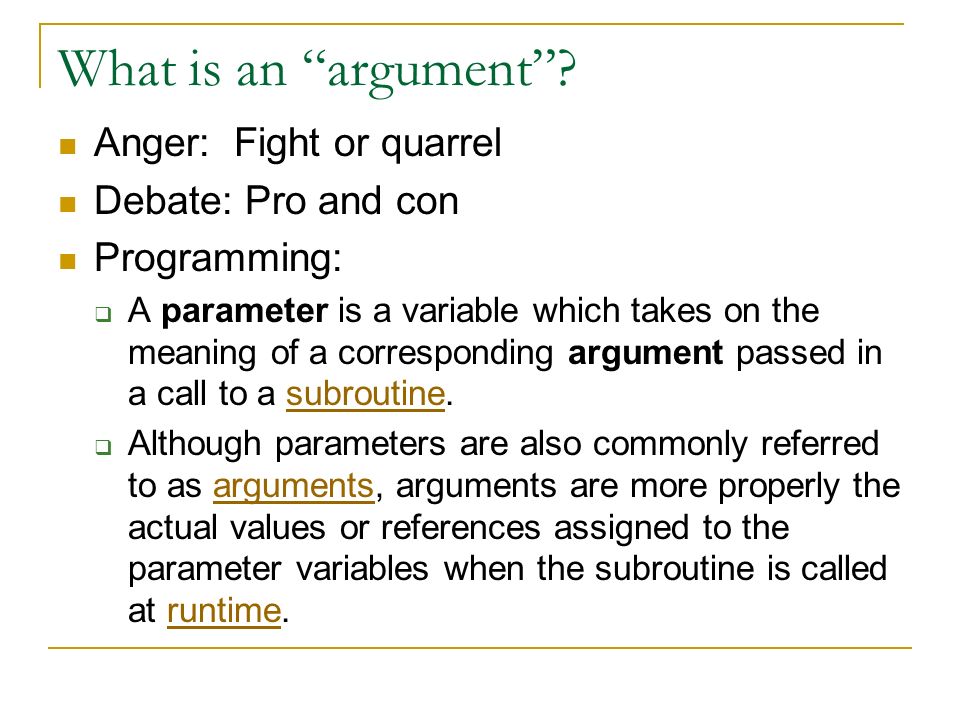 What is an “argument”?

- Anger: Fight or quarrel
- Debate: Pro and con
- Programming:
  - A parameter is a variable which takes on the meaning of a corresponding argument passed in a call to a subroutine.
  - Although parameters are also commonly referred to as arguments, arguments are more properly the actual values or references assigned to the parameter variables when the subroutine is called at runtime.